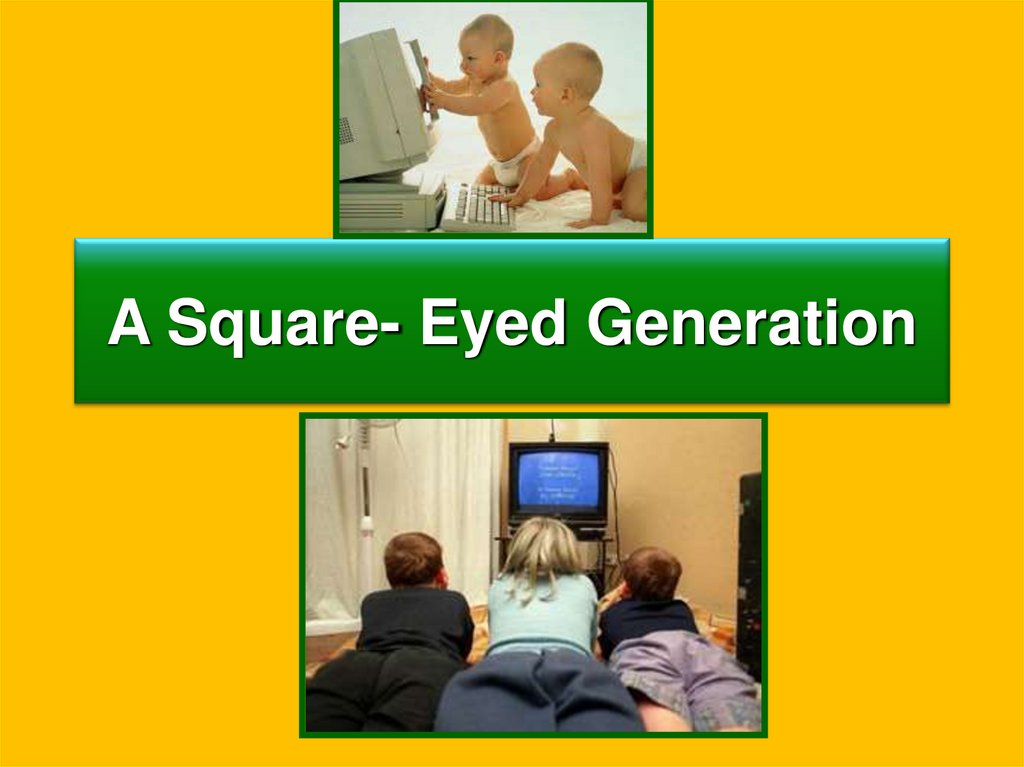 A Square- Eyed Generation